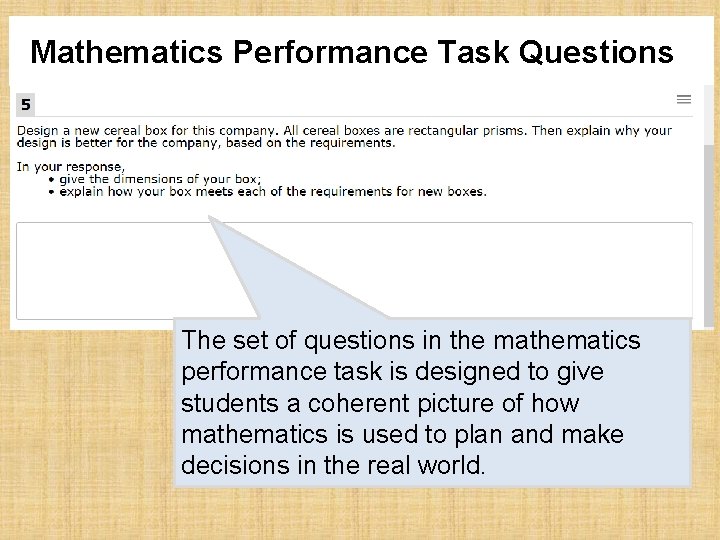 Mathematics Performance Task Questions

5

Design a new cereal box for this company. All cereal boxes are rectangular prisms. Then explain why your design is better for the company, based on the requirements.

In your response,
• give the dimensions of your box;
• explain how your box meets each of the requirements for new boxes.

The set of questions in the mathematics performance task is designed to give students a coherent picture of how mathematics is used to plan and make decisions in the real world.